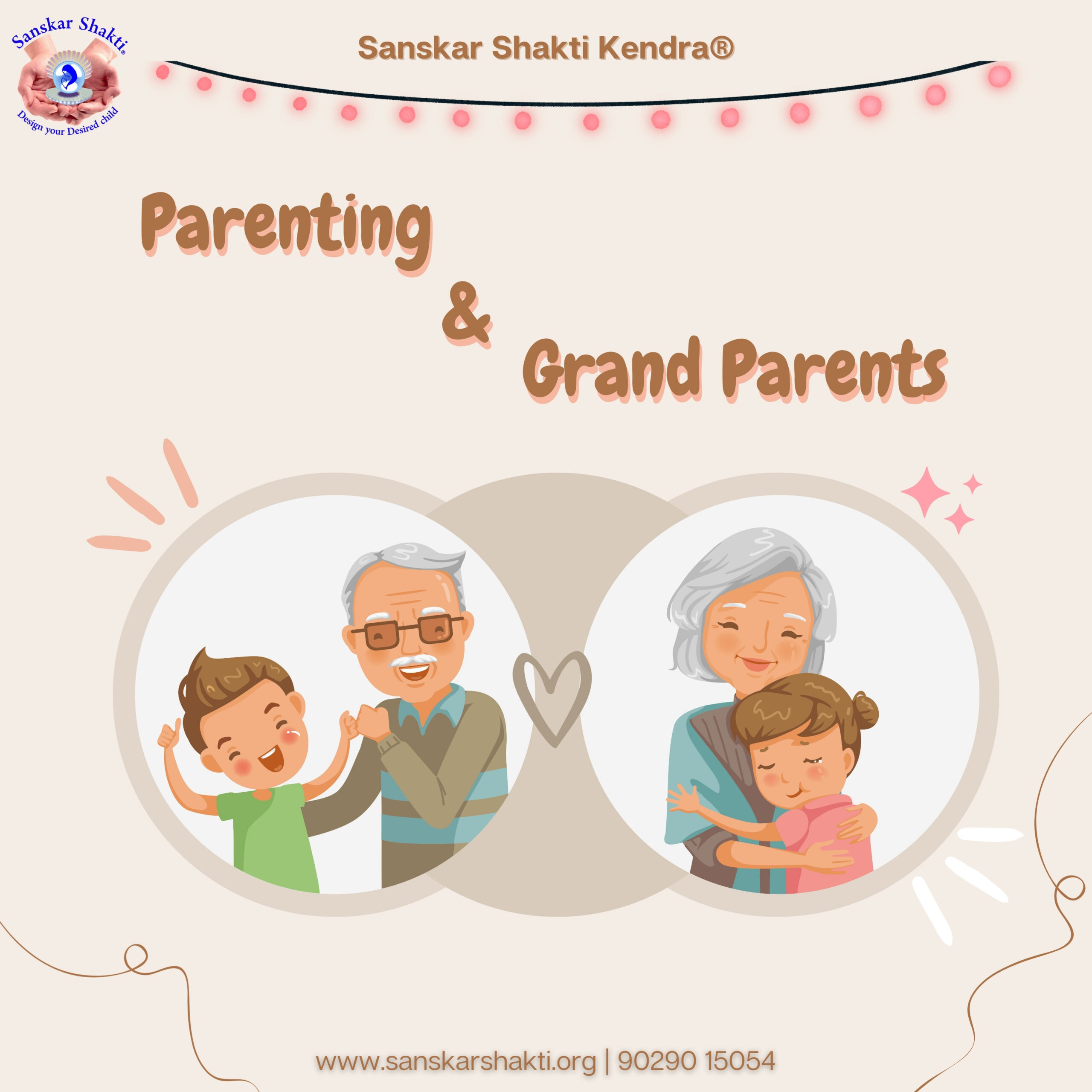 Sanskar Shakti®
Design your Desired child

Sanskar Shakti Kendra®

Parenting
&
Grand Parents

www.sanskarshakti.org | 90290 15054